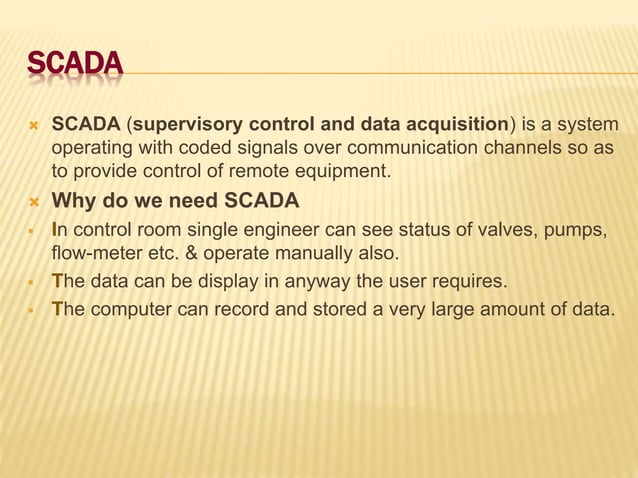 SCADA

SCADA (supervisory control and data acquisition) is a system operating with coded signals over communication channels so as to provide control of remote equipment.

Why do we need SCADA

In control room single engineer can see status of valves, pumps, flow-meter etc. & operate manually also.

The data can be display in anyway the user requires.

The computer can record and stored a very large amount of data.